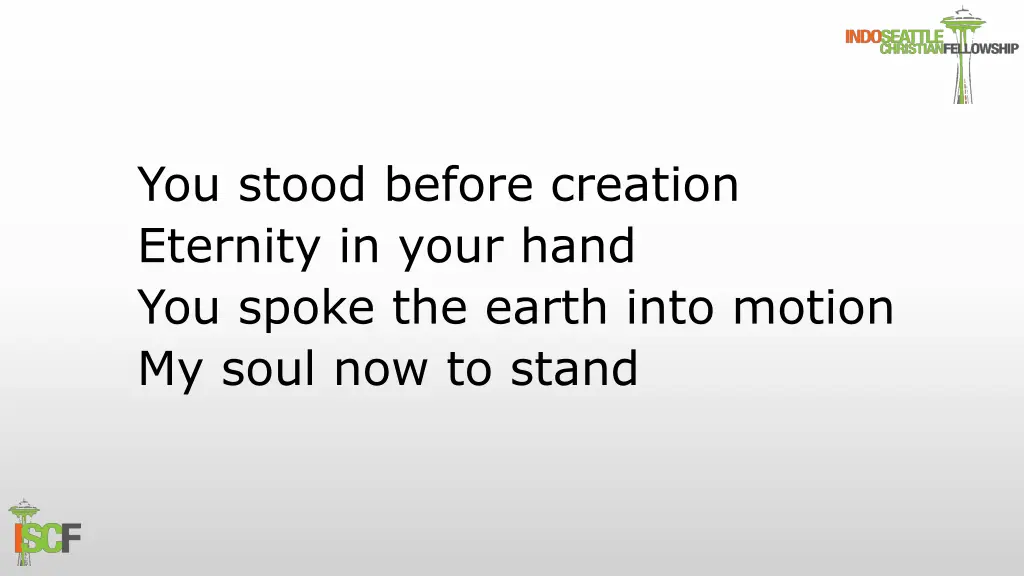 INDOSEATTLE
CHRISTIANFELLOWSHIP

You stood before creation
Eternity in your hand
You spoke the earth into motion
My soul now to stand

ISCF